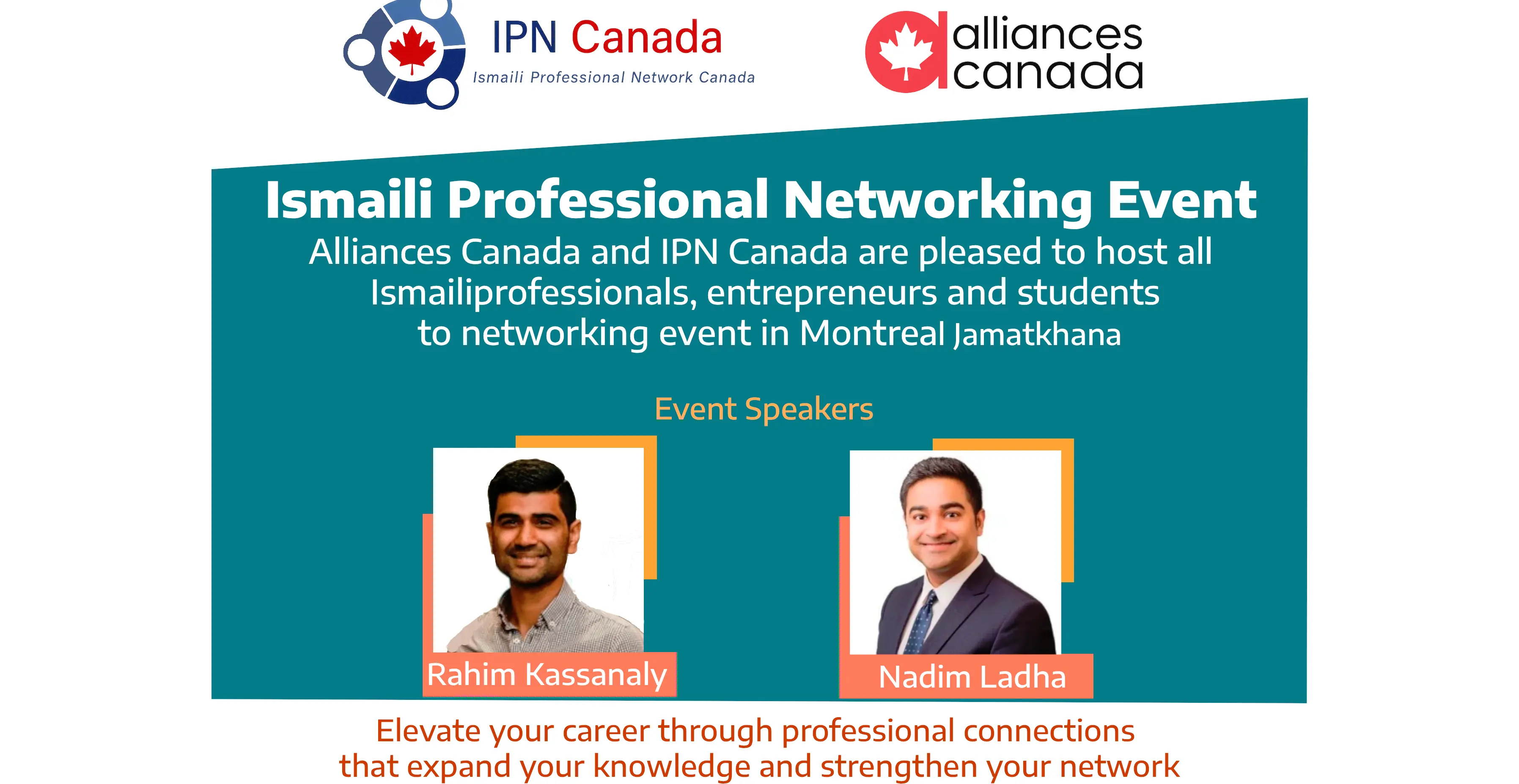 IPN Canada
Ismaili Professional Network Canada

alliances canada

Ismaili Professional Networking Event

Alliances Canada and IPN Canada are pleased to host all Ismailiprofessionals, entrepreneurs and students to networking event in Montreal Jamatkhana

Event Speakers

Rahim Kassanaly

Nadim Ladha

Elevate your career through professional connections that expand your knowledge and strengthen your network